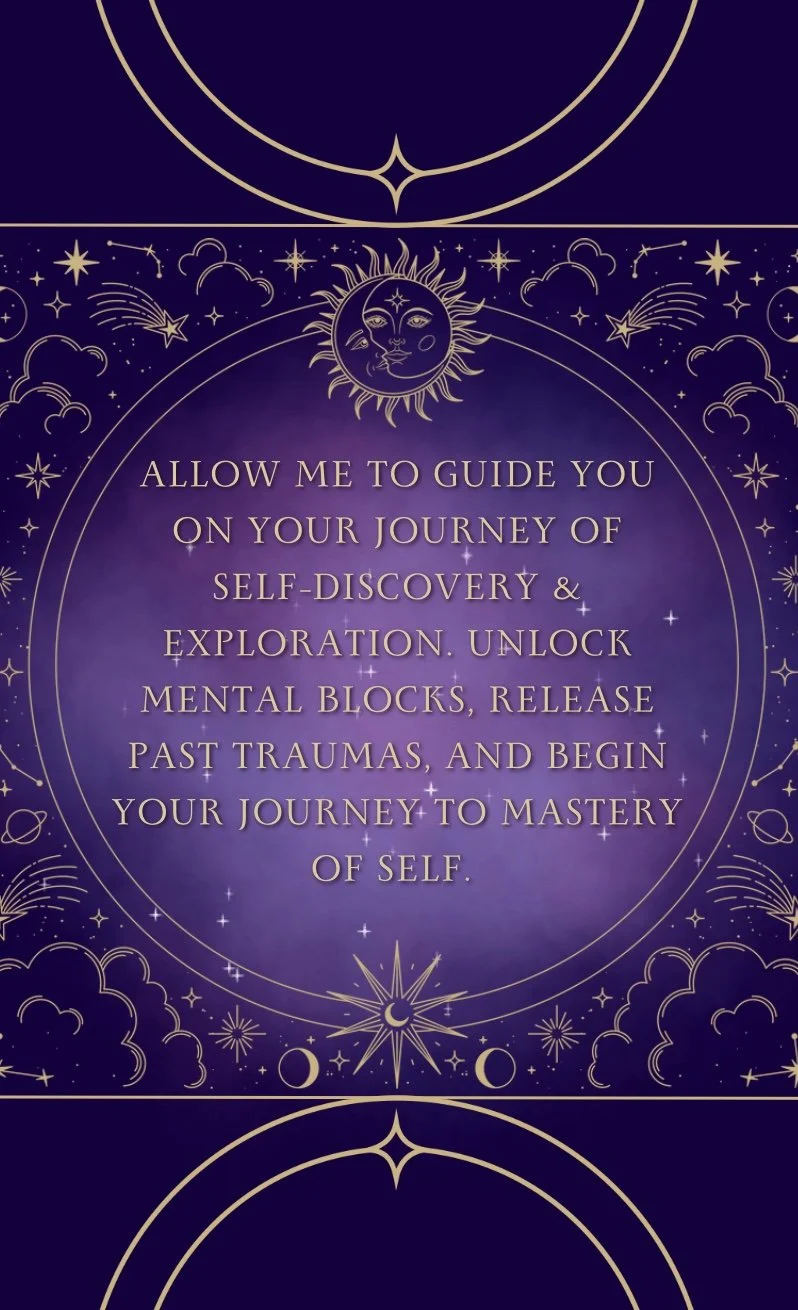 ALLOW ME TO GUIDE YOU ON YOUR JOURNEY OF SELF-DISCOVERY & EXPLORATION. UNLOCK MENTAL BLOCKS, RELEASE PAST TRAUMAS, AND BEGIN YOUR JOURNEY TO MASTERY OF SELF.